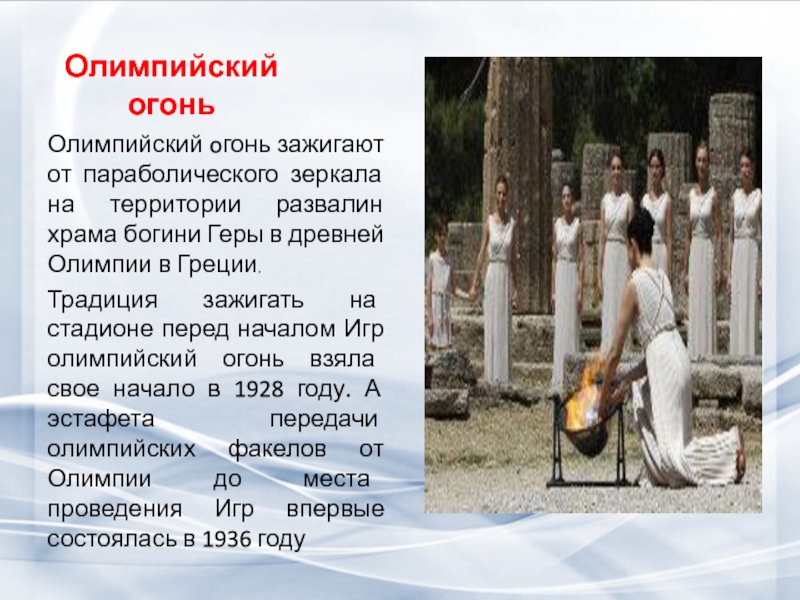 Олимпийский огонь

Олимпийский огонь зажигают от параболического зеркала на территории развалин храма богини Геры в древней Олимпии в Греции.

Традиция зажигать на стадионе перед началом Игр олимпийский огонь взяла свое начало в 1928 году. А эстафета передачи олимпийских факелов от Олимпии до места проведения Игр впервые состоялась в 1936 году